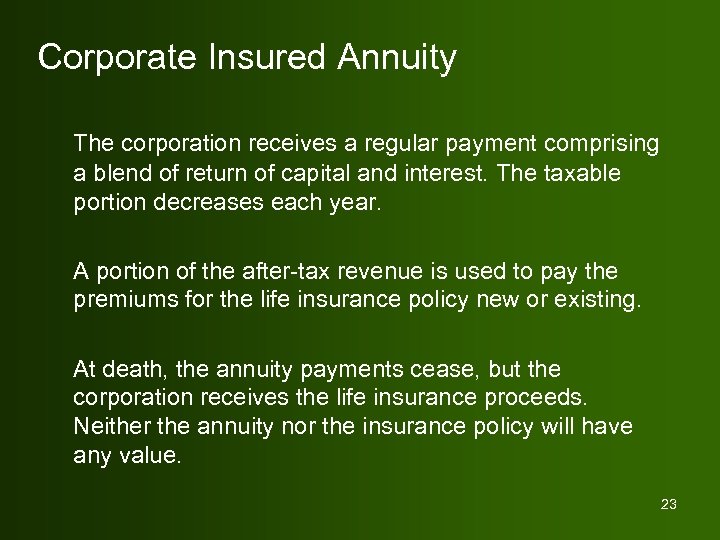 Corporate Insured Annuity

The corporation receives a regular payment comprising a blend of return of capital and interest. The taxable portion decreases each year.

A portion of the after-tax revenue is used to pay the premiums for the life insurance policy new or existing.

At death, the annuity payments cease, but the corporation receives the life insurance proceeds. Neither the annuity nor the insurance policy will have any value.

23